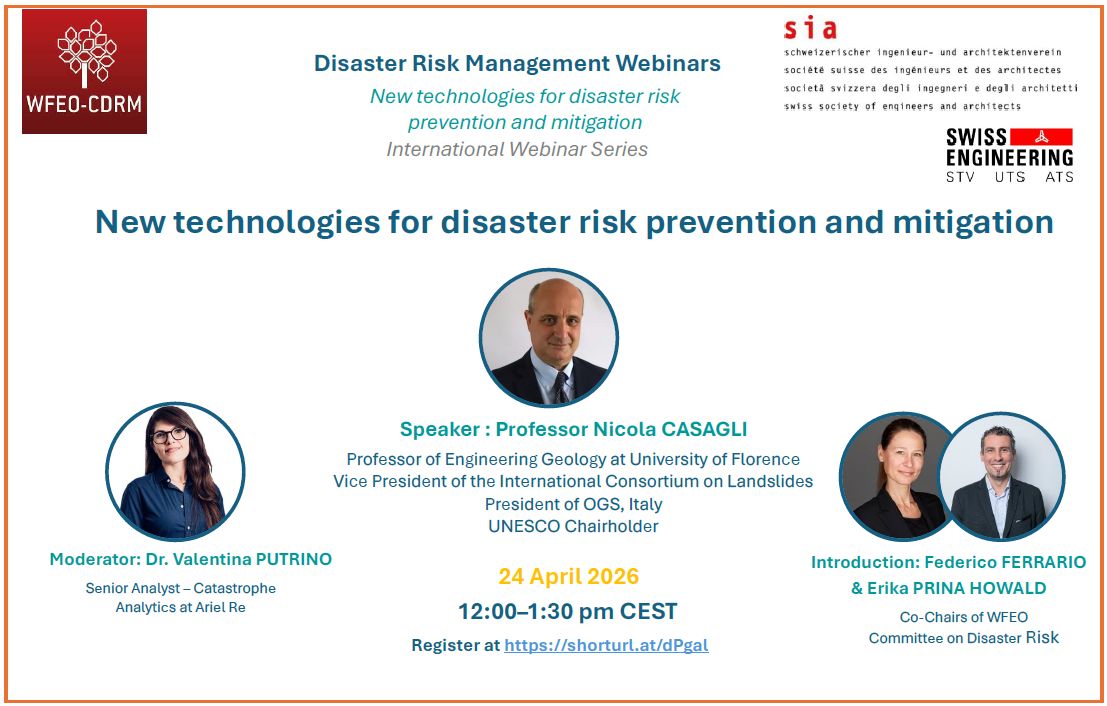 WFEO-CDRM

Disaster Risk Management Webinars
New technologies for disaster risk prevention and mitigation
International Webinar Series

sia
schweizerischer ingenieur- und architektenverein
société suisse des ingénieurs et des architectes
società svizzera degli ingegneri e degli architetti
swiss society of engineers and architects

SWISS ENGINEERING
STV UTS ATS

New technologies for disaster risk prevention and mitigation

Speaker : Professor Nicola CASAGLI
Professor of Engineering Geology at University of Florence
Vice President of the International Consortium on Landslides
President of OGS, Italy
UNESCO Chairholder

Moderator: Dr. Valentina PUTRINO
Senior Analyst – Catastrophe Analytics at Ariel Re

24 April 2026
12:00–1:30 pm CEST
Register at https://shorturl.at/dPgal

Introduction: Federico FERRARIO & Erika PRINA HOWALD
Co-Chairs of WFEO Committee on Disaster Risk